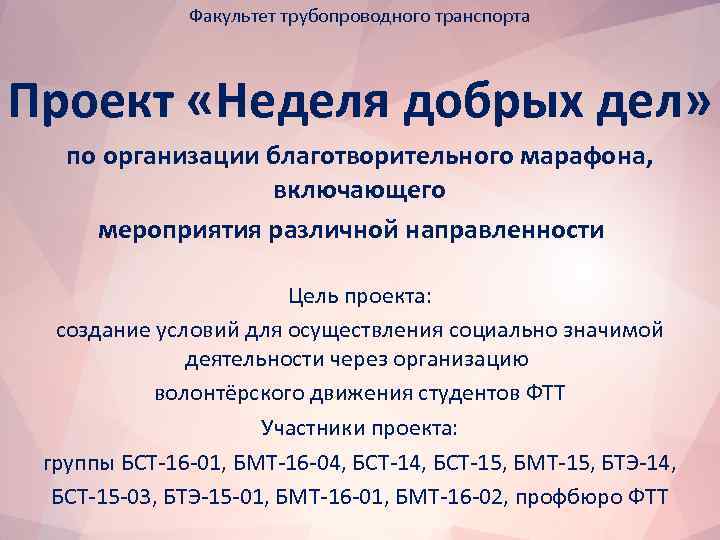 Факультет трубопроводного транспорта

Проект «Неделя добрых дел»

по организации благотворительного марафона, включающего мероприятия различной направленности

Цель проекта:
создание условий для осуществления социально значимой деятельности через организацию волонтёрского движения студентов ФТТ

Участники проекта:
группы БСТ-16-01, БМТ-16-04, БСТ-14, БСТ-15, БМТ-15, БТЭ-14, БСТ-15-03, БТЭ-15-01, БМТ-16-01, БМТ-16-02, профбюро ФТТ